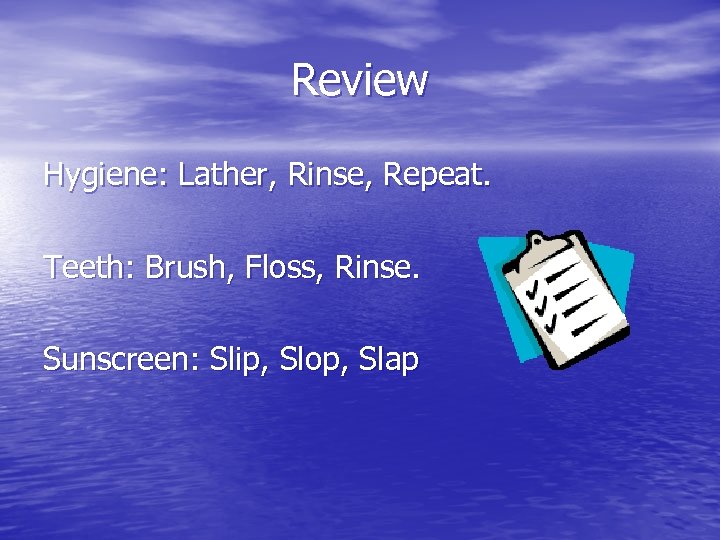 Review

Hygiene: Lather, Rinse, Repeat.

Teeth: Brush, Floss, Rinse.

Sunscreen: Slip, Slop, Slap